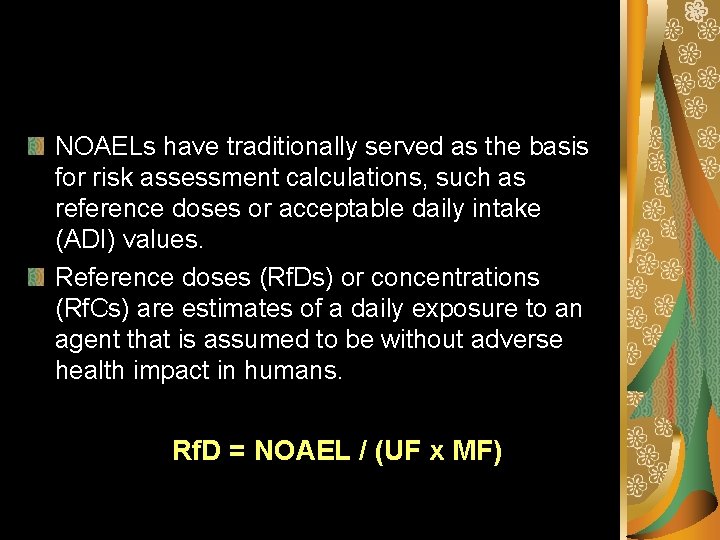 NOAELs have traditionally served as the basis for risk assessment calculations, such as reference doses or acceptable daily intake (ADI) values.

Reference doses (RfDs) or concentrations (RfCs) are estimates of a daily exposure to an agent that is assumed to be without adverse health impact in humans.

RfD = NOAEL / (UF x MF)